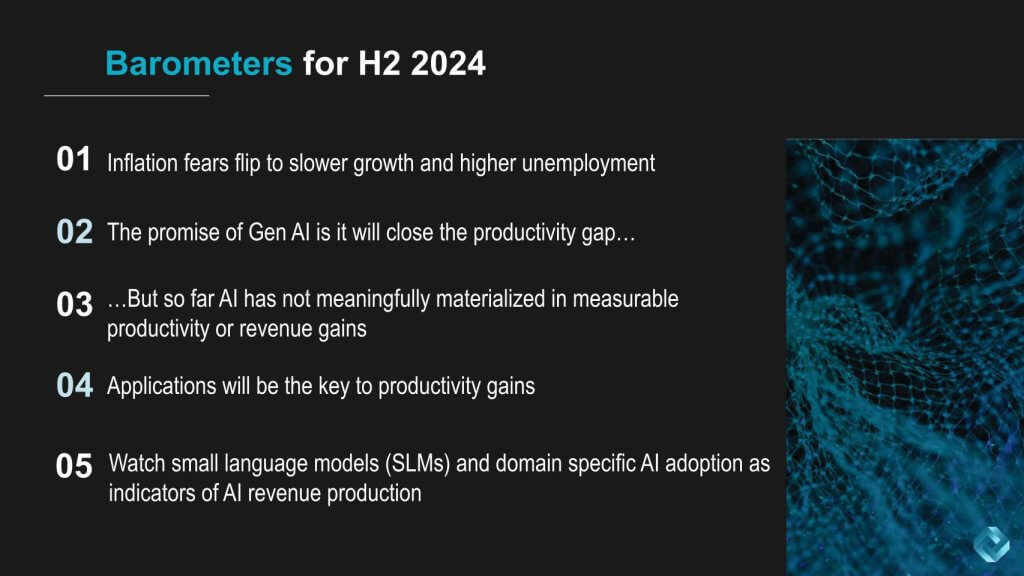 Barometers for H2 2024

01 Inflation fears flip to slower growth and higher unemployment

02 The promise of Gen AI is it will close the productivity gap…

03 …But so far AI has not meaningfully materialized in measurable productivity or revenue gains

04 Applications will be the key to productivity gains

05 Watch small language models (SLMs) and domain specific AI adoption as indicators of AI revenue production